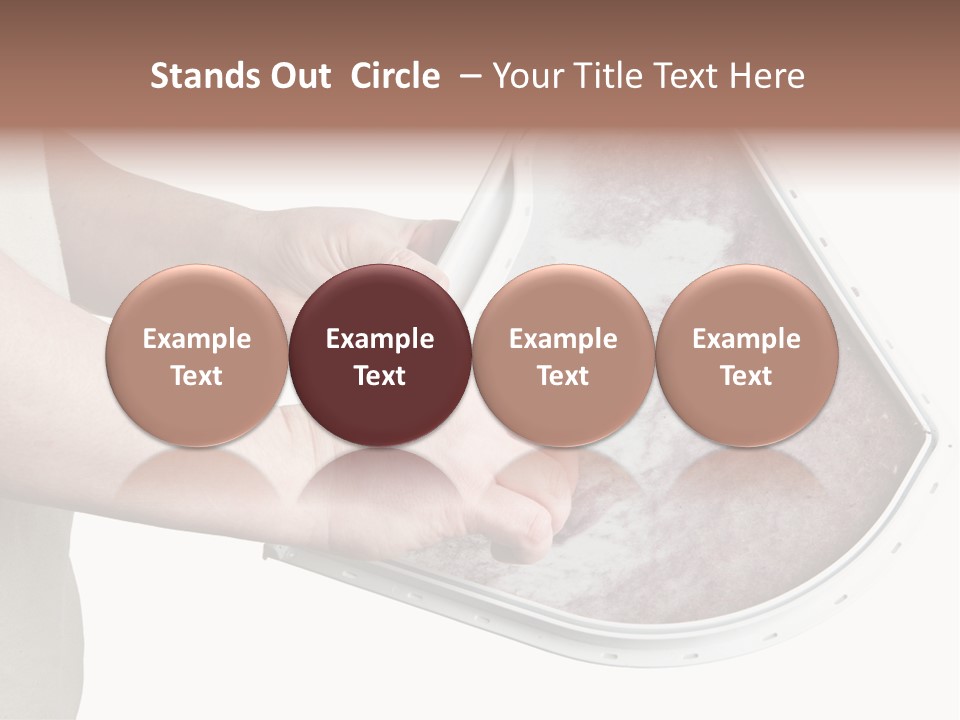 Stands Out Circle – Your Title Text Here

Example Text

Example Text

Example Text

Example Text